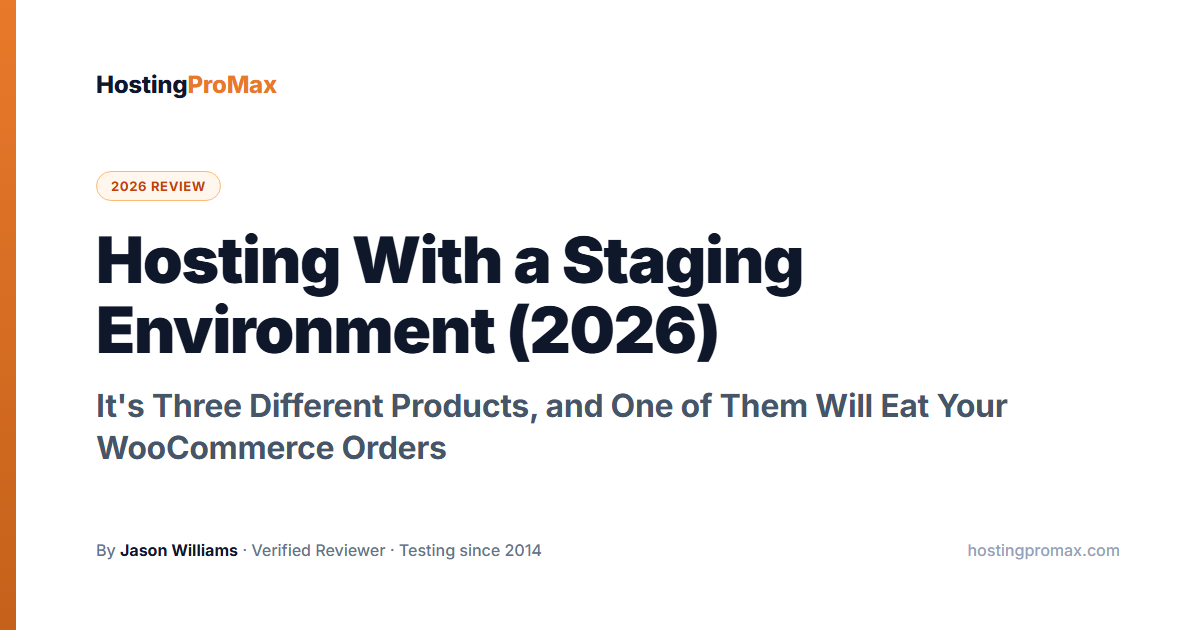 HostingProMax

2026 REVIEW

Hosting With a Staging Environment (2026)

It's Three Different Products, and One of Them Will Eat Your WooCommerce Orders

By Jason Williams · Verified Reviewer · Testing since 2014

hostingpromax.com